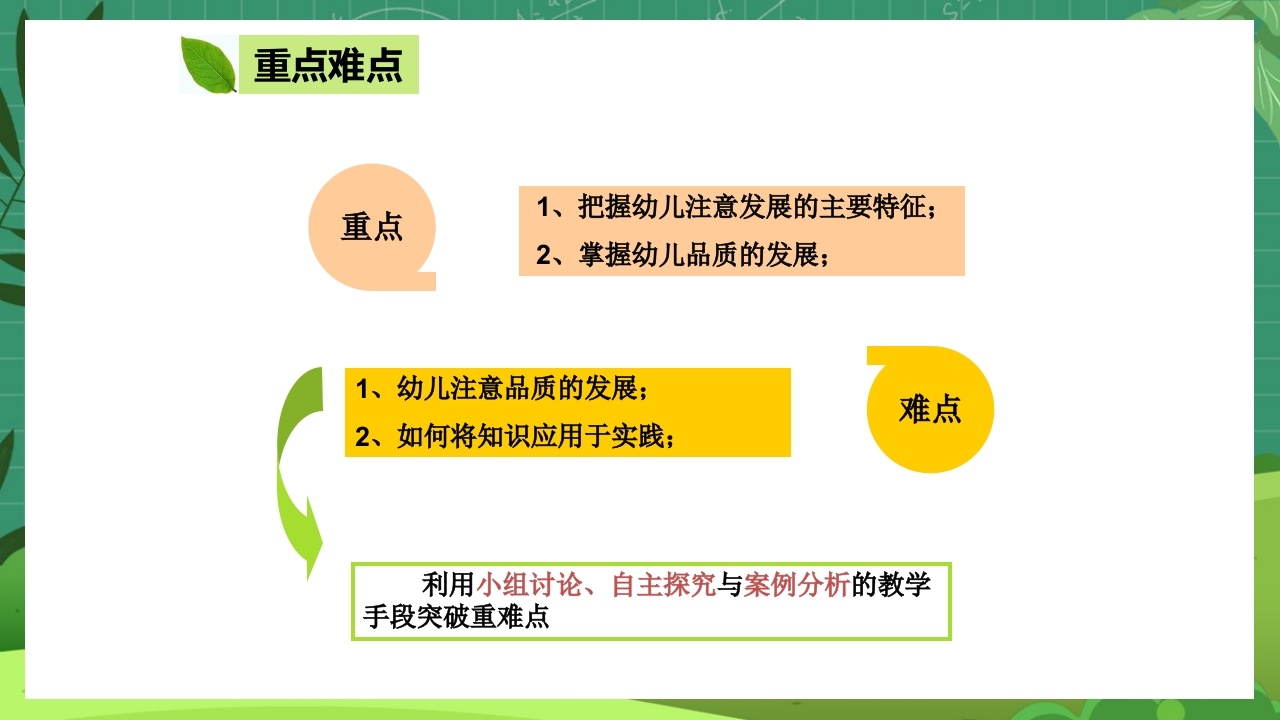 重点难点

重点

1、把握幼儿注意发展的主要特征；

2、掌握幼儿品质的发展；

1、幼儿注意品质的发展；

2、如何将知识应用于实践；

难点

利用小组讨论、自主探究与案例分析的教学手段突破重难点